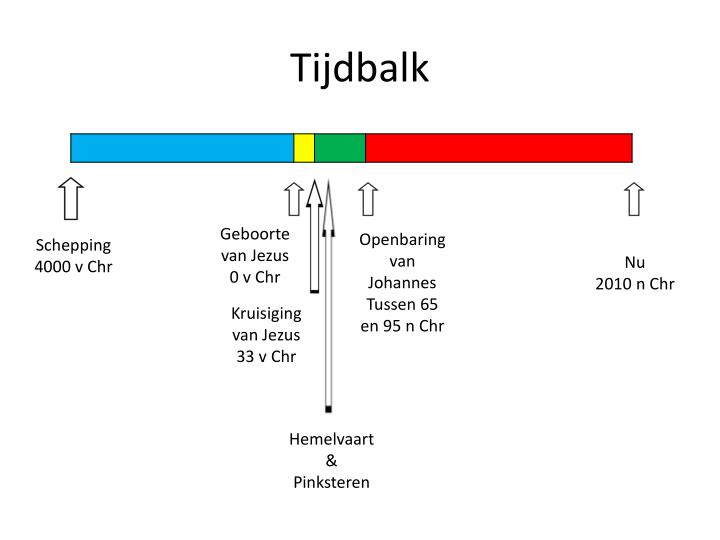 Tijdbalk

Schepping
4000 v Chr

Geboorte
van Jezus
0 v Chr

Kruisiging
van Jezus
33 v Chr

Hemelvaart
&
Pinksteren

Openbaring
van
Johannes
Tussen 65
en 95 n Chr

Nu
2010 n Chr